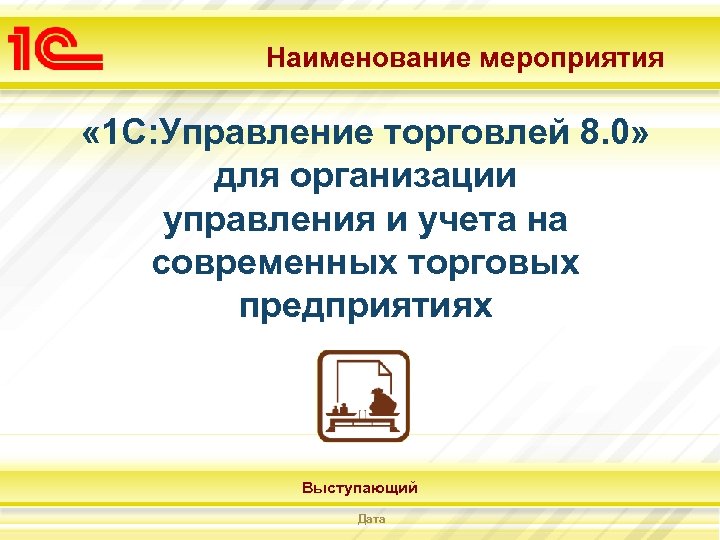 1С

Наименование мероприятия

«1С:Управление торговлей 8.0» для организации управления и учета на современных торговых предприятиях

Выступающий

Дата